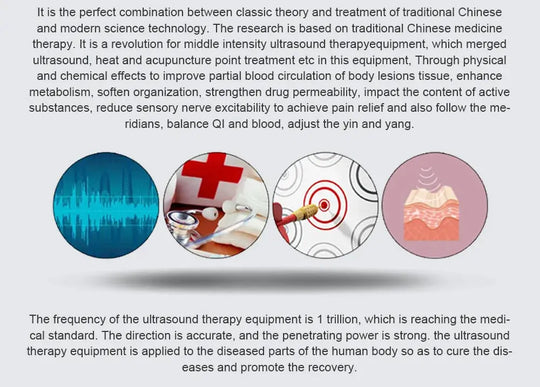 It is the perfect combination between classic theory and treatment of traditional Chinese and modern science technology. The research is based on traditional Chinese medicine therapy. It is a revolution for middle intensity ultrasound therapyequipment, which merged ultrasound, heat and acupuncture point treatment etc in this equipment, Through physical and chemical effects to improve partial blood circulation of body lesions tissue, enhance metabolism, soften organization, strengthen drug permeability, impact the content of active substances, reduce sensory nerve excitability to achieve pain relief and also follow the meridians, balance QI and blood, adjust the yin and yang.

The frequency of the ultrasound therapy equipment is 1 trillion, which is reaching the medical standard. The direction is accurate, and the penetrating power is strong. the ultrasound therapy equipment is applied to the diseased parts of the human body so as to cure the diseases and promote the recovery.